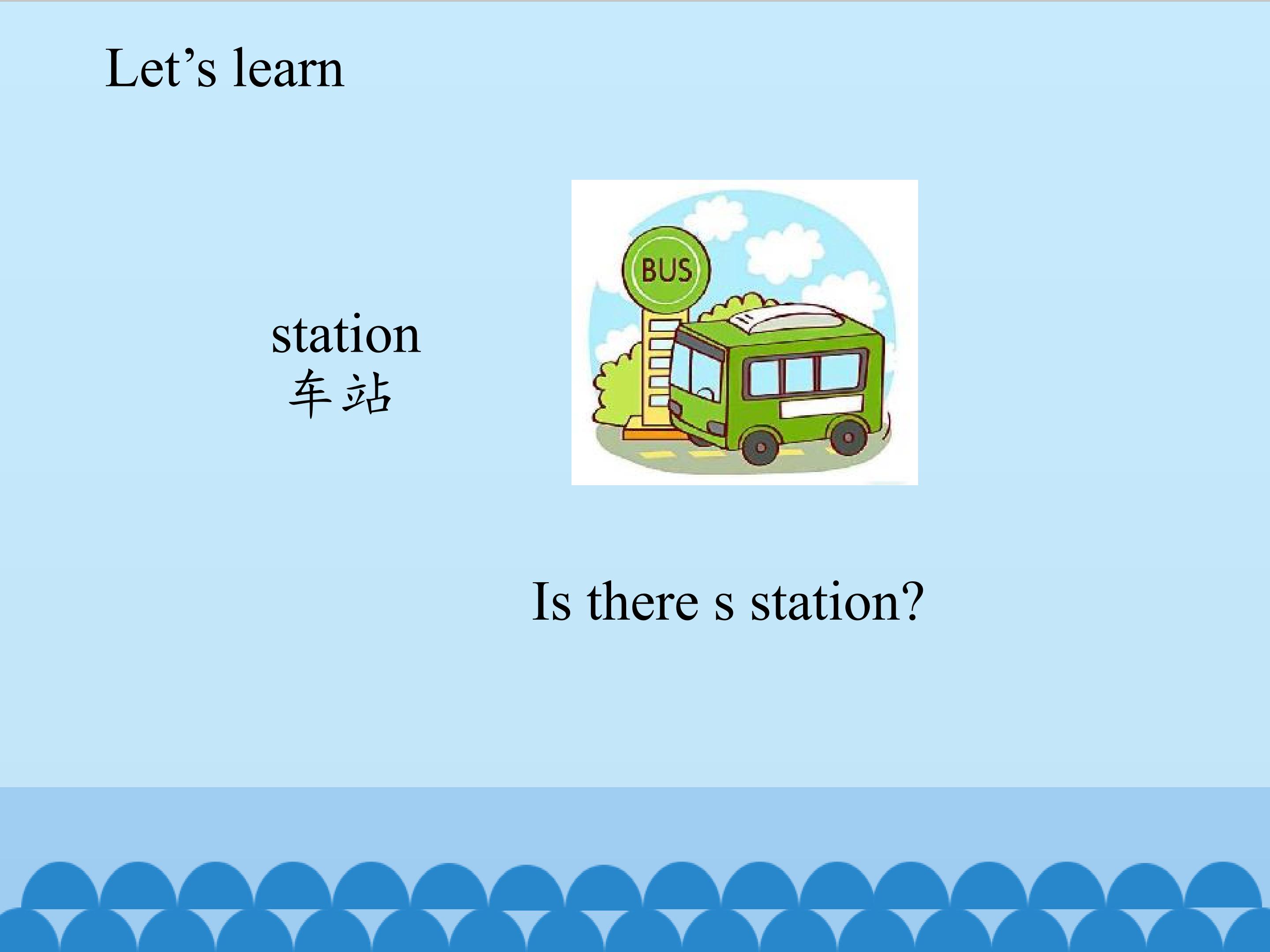 Let's learn

station
车站

BUS

Is there s station?